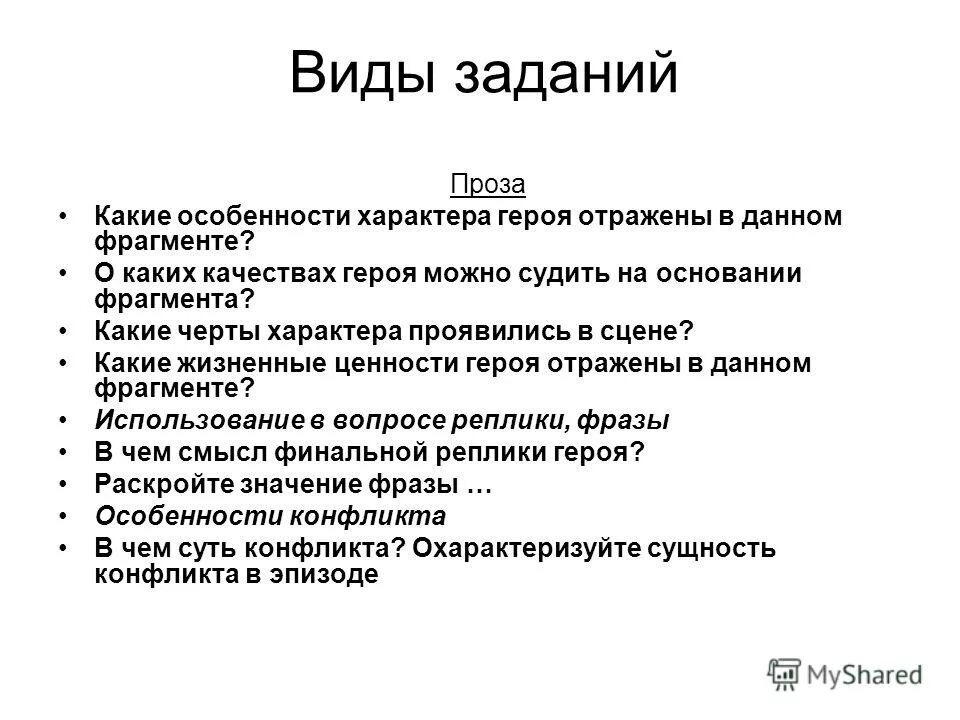 Виды заданий

Проза

• Какие особенности характера героя отражены в данном фрагменте?
• О каких качествах героя можно судить на основании фрагмента?
• Какие черты характера проявились в сцене?
• Какие жизненные ценности героя отражены в данном фрагменте?
• Использование в вопросе реплики, фразы
• В чем смысл финальной реплики героя?
• Раскройте значение фразы …
• Особенности конфликта
• В чем суть конфликта? Охарактеризуйте сущность конфликта в эпизоде

MyShared